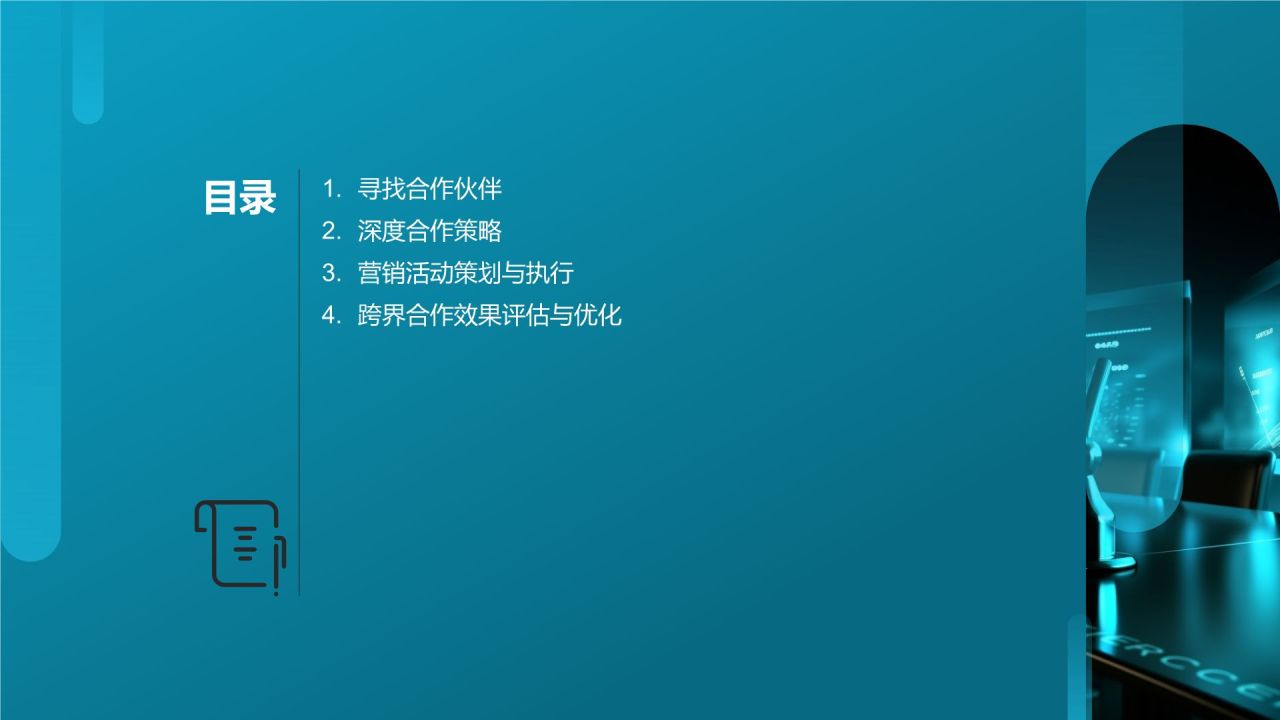 目录

1. 寻找合作伙伴
2. 深度合作策略
3. 营销活动策划与执行
4. 跨界合作效果评估与优化